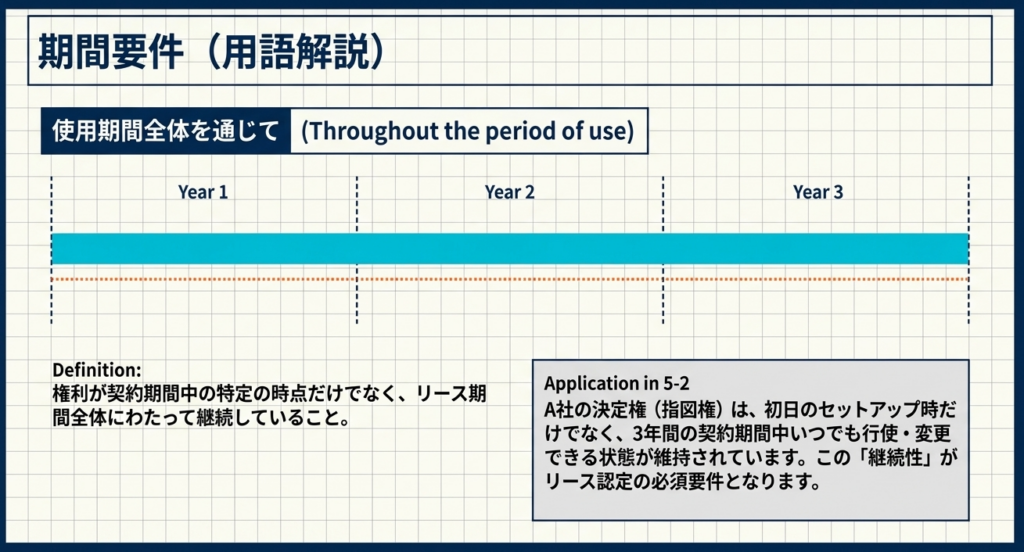 期間要件（用語解説）

使用期間全体を通じて (Throughout the period of use)

Year 1

Year 2

Year 3

Definition:
権利が契約期間中の特定の時点だけでなく、リース期間全体にわたって継続していること。

Application in 5-2
A社の決定権（指図権）は、初日のセットアップ時だけでなく、3年間の契約期間中いつでも行使・変更できる状態が維持されています。この「継続性」がリース認定の必須要件となります。